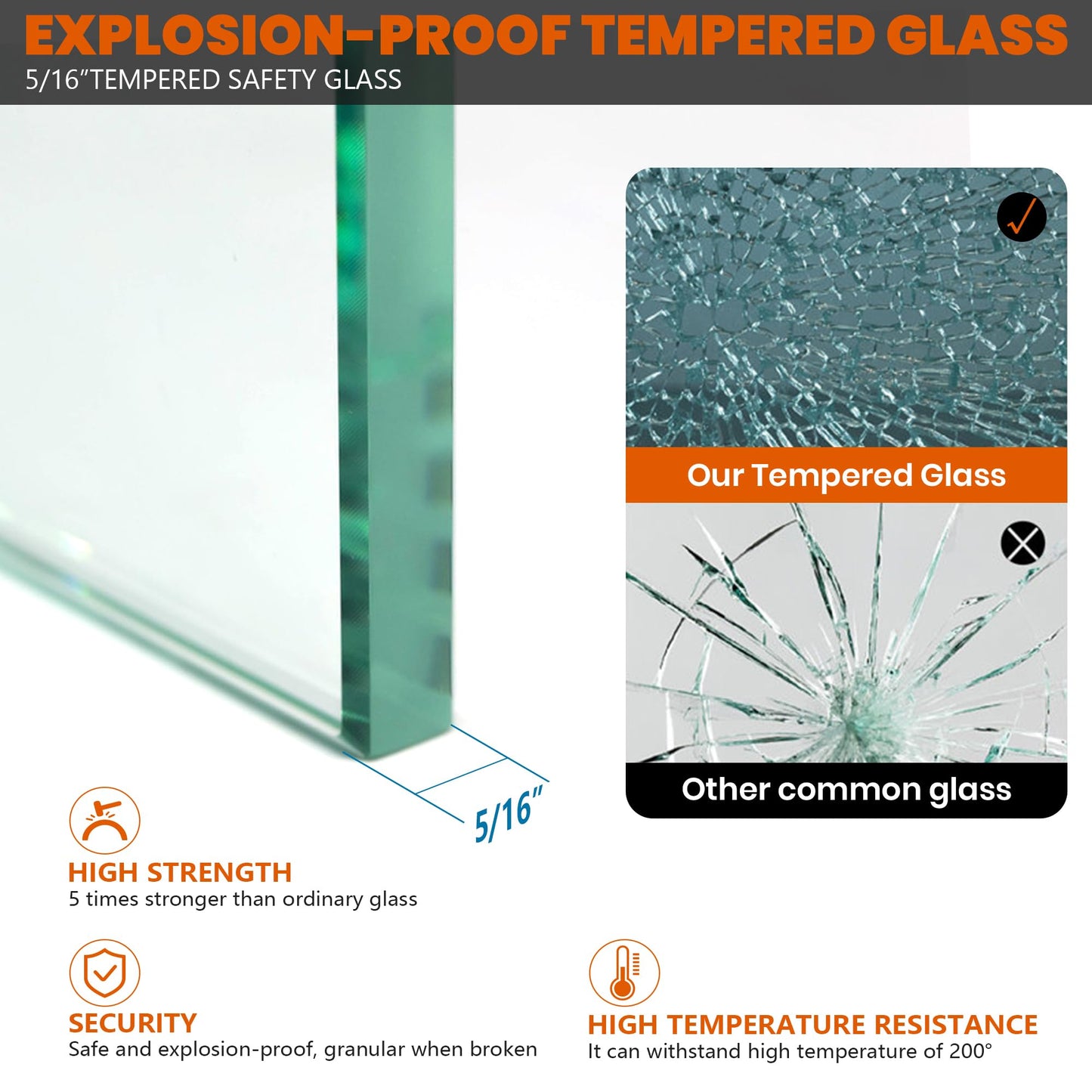 EXPLOSION-PROOF TEMPERED GLASS
5/16"TEMPERED SAFETY GLASS

Our Tempered Glass

Other common glass

5/16"

HIGH STRENGTH
5 times stronger than ordinary glass

SECURITY
Safe and explosion-proof, granular when broken

HIGH TEMPERATURE RESISTANCE
It can withstand high temperature of 200°